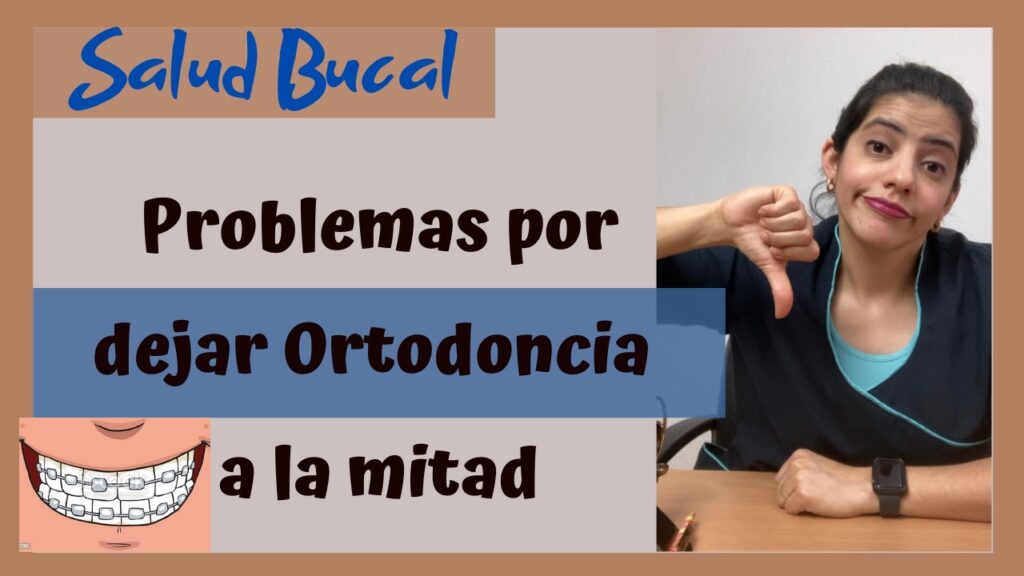 Salud Bucal

Problemas por dejar Ortodoncia a la mitad